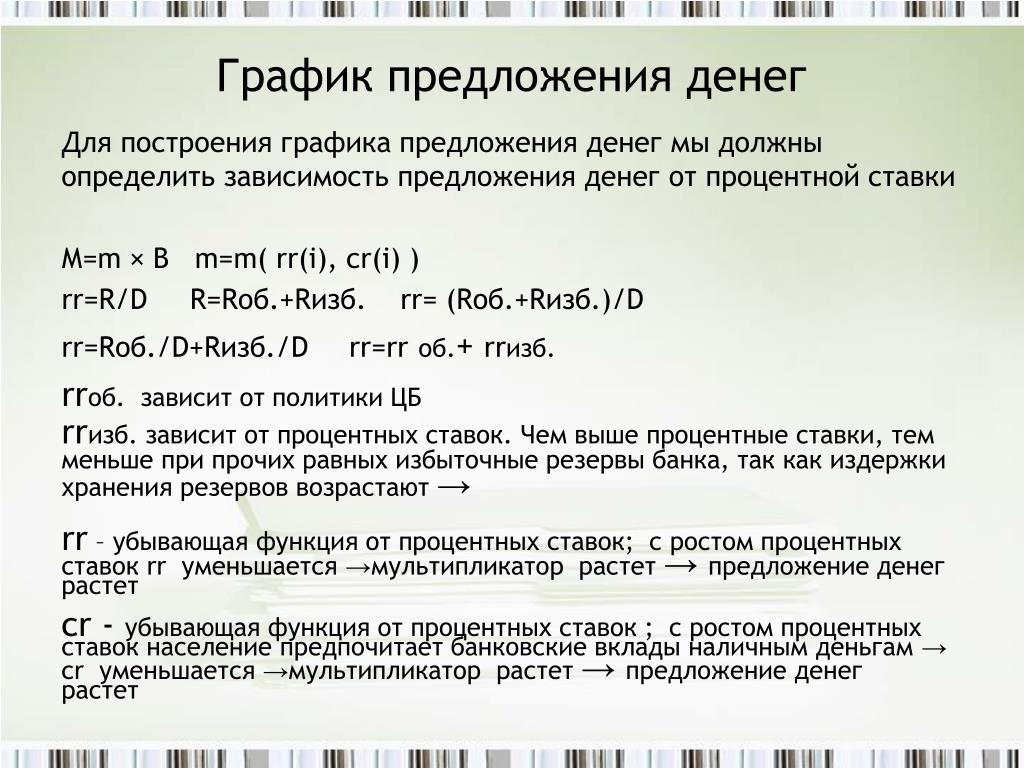 График предложения денег

Для построения графика предложения денег мы должны определить зависимость предложения денег от процентной ставки

M=m × B   m=m( rr(i), cr(i) )

rr=R/D    R=Rоб.+Rизб.   rr= (Rоб.+Rизб.)/D

rr=Rоб./D+Rизб./D    rr=rr об.+ rrизб.

rrоб. зависит от политики ЦБ

rrизб. зависит от процентных ставок. Чем выше процентные ставки, тем меньше при прочих равных избыточные резервы банка, так как издержки хранения резервов возрастают →

rr – убывающая функция от процентных ставок; с ростом процентных ставок rr уменьшается →мультипликатор растет → предложение денег растет

cr - убывающая функция от процентных ставок ; с ростом процентных ставок население предпочитает банковские вклады наличным деньгам → cr уменьшается →мультипликатор растет → предложение денег растет